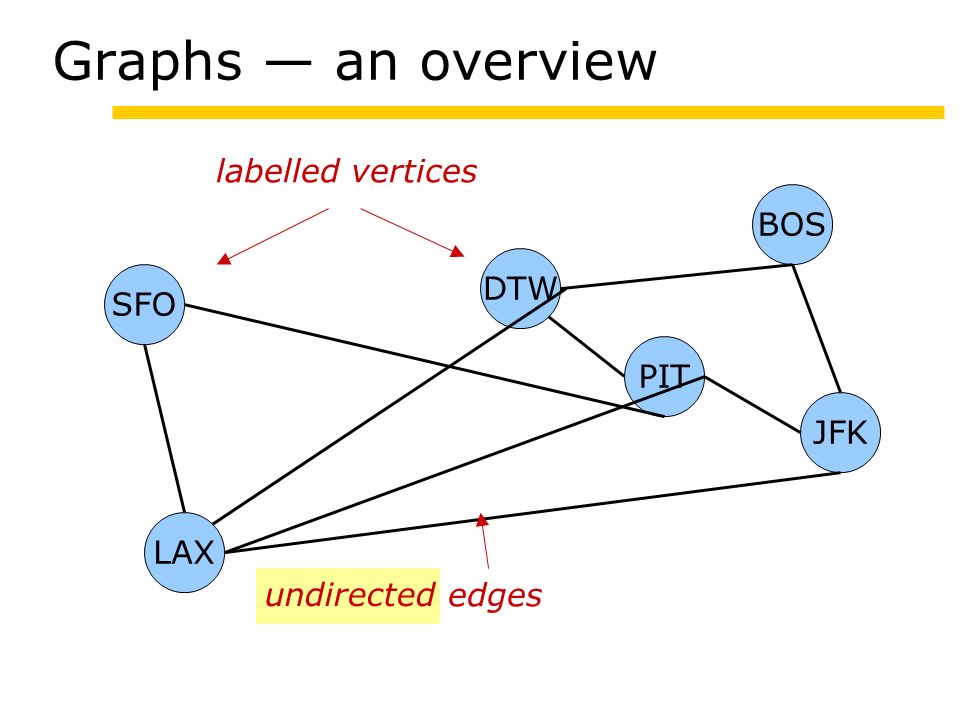 Graphs — an overview

labelled vertices

BOS

SFO

DTW

PIT

JFK

LAX

undirected edges